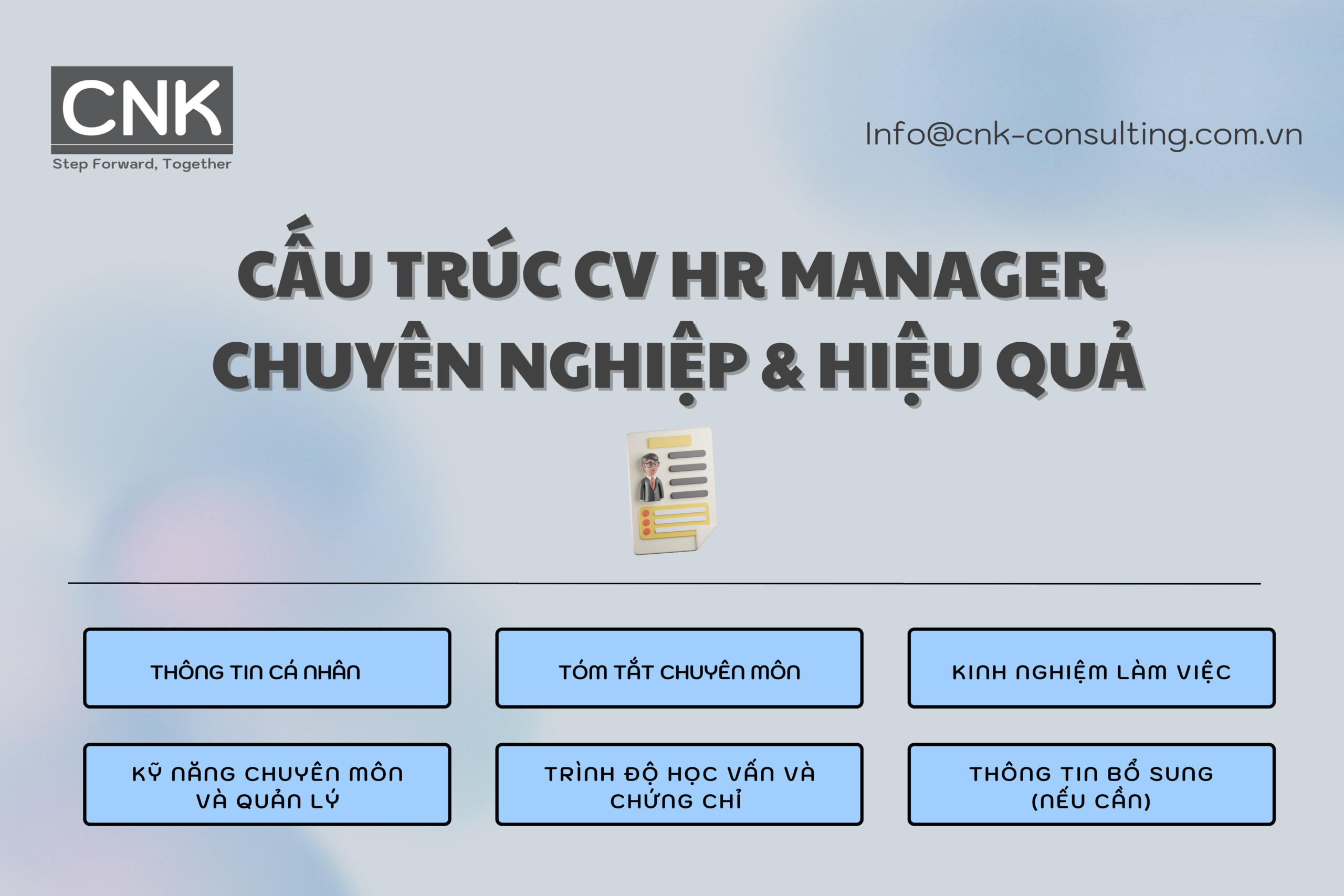 CNK
Step Forward, Together

Info@cnk-consulting.com.vn

CẤU TRÚC CV HR MANAGER CHUYÊN NGHIỆP & HIỆU QUẢ

THÔNG TIN CÁ NHÂN

TÓM TẮT CHUYÊN MÔN

KINH NGHIỆM LÀM VIỆC

KỸ NĂNG CHUYÊN MÔN VÀ QUẢN LÝ

TRÌNH ĐỘ HỌC VẤN VÀ CHỨNG CHỈ

THÔNG TIN BỔ SUNG (NẾU CẦN)